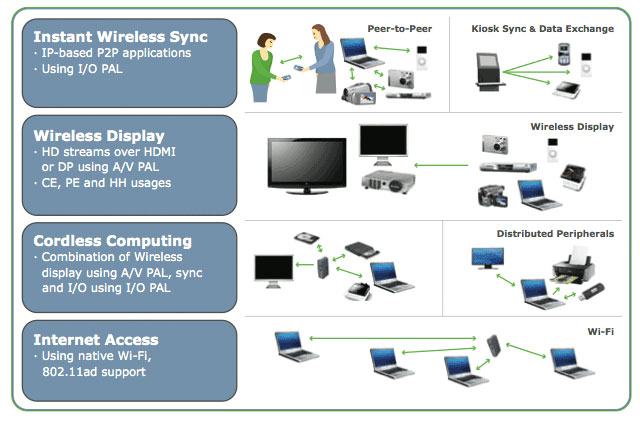 Instant Wireless Sync
· IP-based P2P applications
· Using I/O PAL

Peer-to-Peer

Kiosk Sync & Data Exchange

Wireless Display
· HD streams over HDMI or DP using A/V PAL
· CE, PE and HH usages

Wireless Display

Cordless Computing
· Combination of Wireless display using A/V PAL, sync and I/O using I/O PAL

Distributed Peripherals

Internet Access
· Using native Wi-Fi, 802.11ad support

Wi-Fi